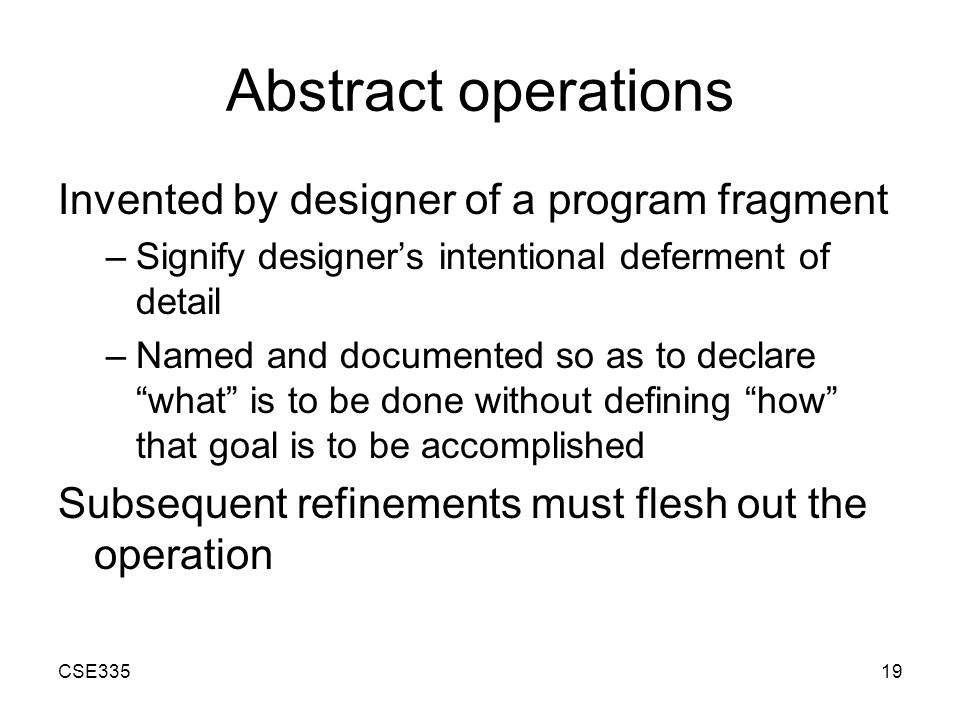 Abstract operations

Invented by designer of a program fragment

– Signify designer’s intentional deferment of detail

– Named and documented so as to declare “what” is to be done without defining “how” that goal is to be accomplished

Subsequent refinements must flesh out the operation

CSE335

19